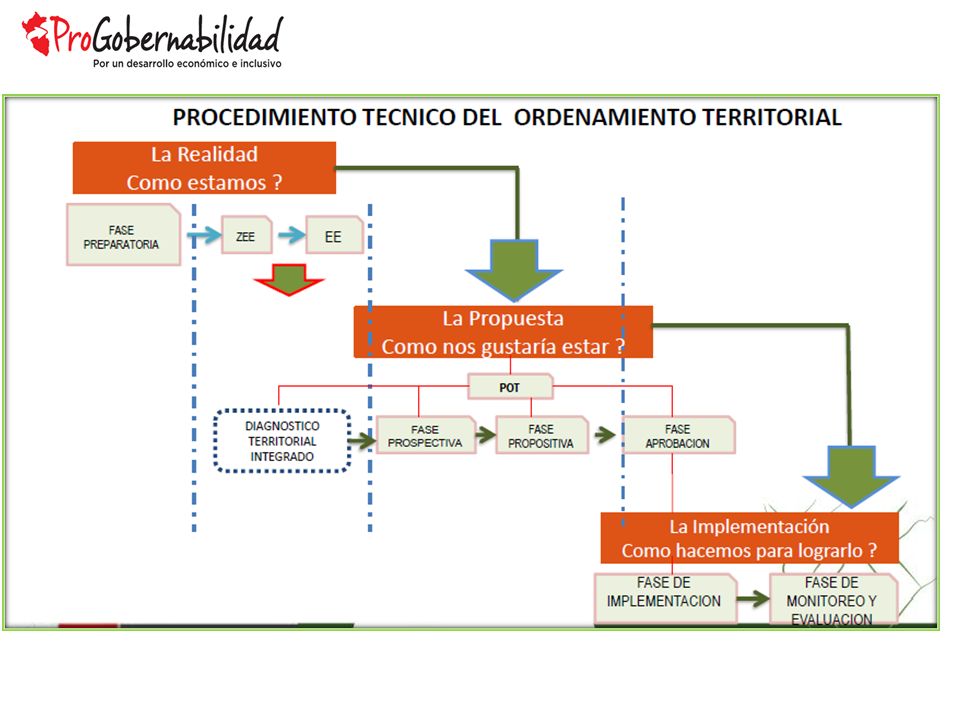 ProGobernabilidad
Por un desarrollo económico e inclusivo

PROCEDIMIENTO TECNICO DEL ORDENAMIENTO TERRITORIAL

La Realidad
Como estamos ?

FASE PREPARATORIA

ZEE

EE

La Propuesta
Como nos gustaría estar ?

POT

DIAGNOSTICO TERRITORIAL INTEGRADO

FASE PROSPECTIVA

FASE PROPOSITIVA

FASE APROBACION

La Implementación
Como hacemos para lograrlo ?

FASE DE IMPLEMENTACION

FASE DE MONITOREO Y EVALUACION